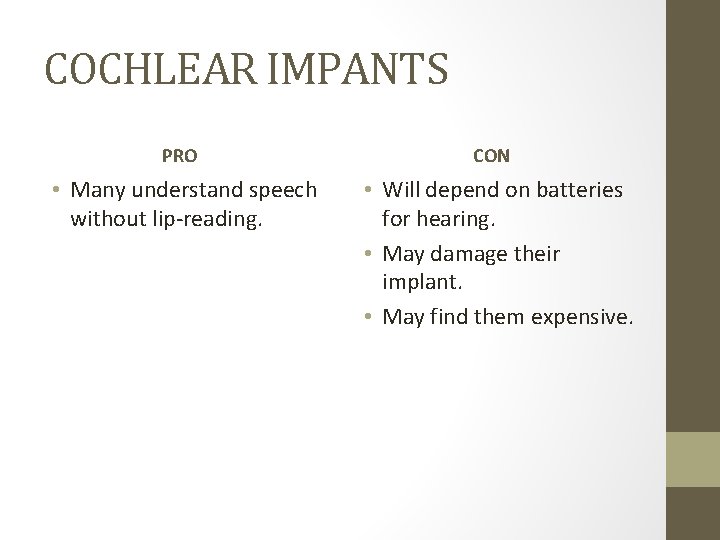 COCHLEAR IMPANTS

PRO

• Many understand speech without lip-reading.

CON

• Will depend on batteries for hearing.
• May damage their implant.
• May find them expensive.